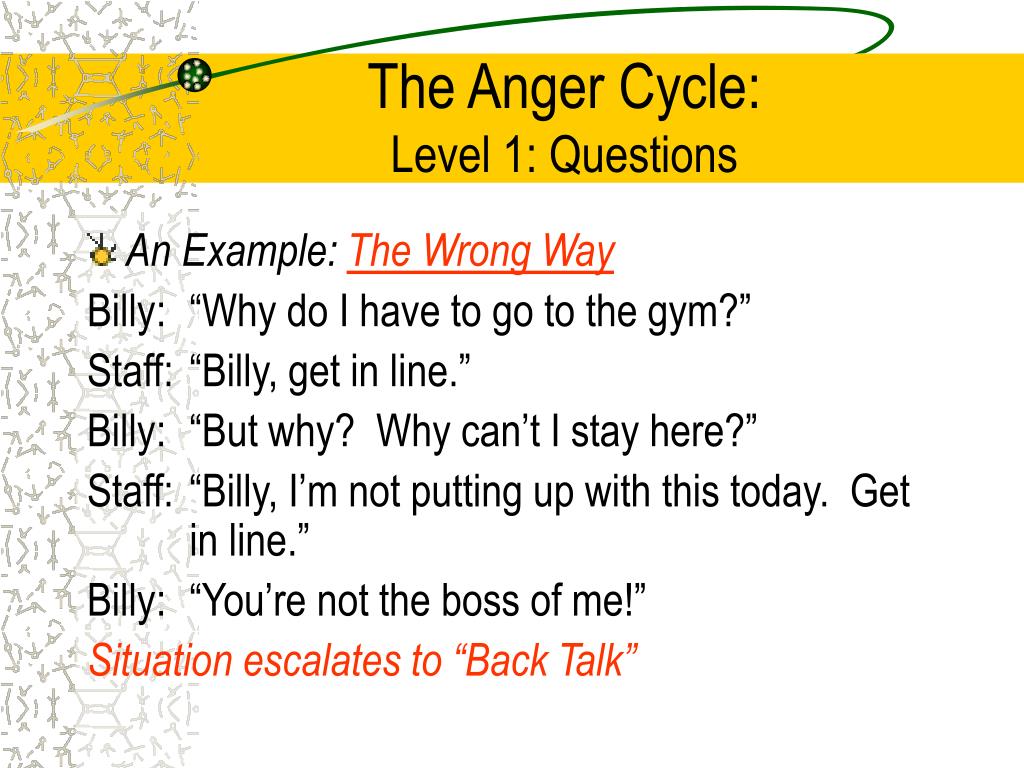 The Anger Cycle:
Level 1: Questions

An Example: The Wrong Way

Billy: “Why do I have to go to the gym?”

Staff: “Billy, get in line.”

Billy: “But why? Why can’t I stay here?”

Staff: “Billy, I’m not putting up with this today. Get in line.”

Billy: “You’re not the boss of me!”

Situation escalates to “Back Talk”